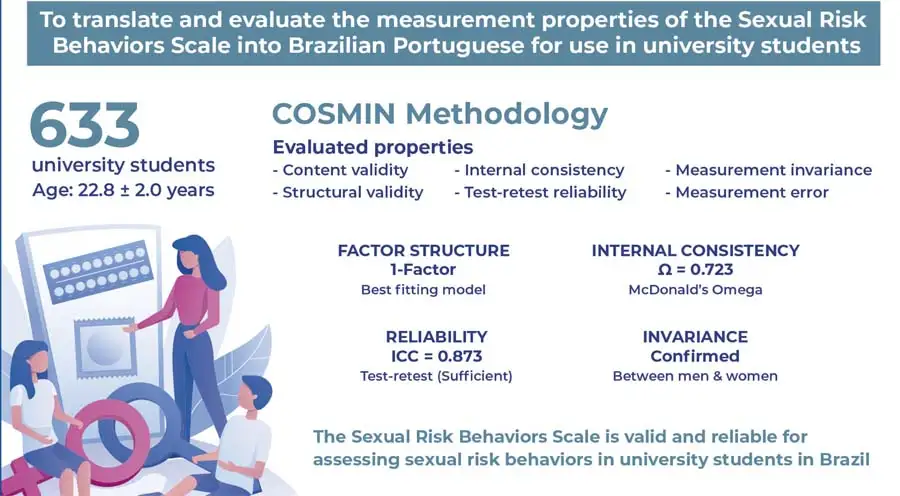 To translate and evaluate the measurement properties of the Sexual Risk Behaviors Scale into Brazilian Portuguese for use in university students

633
university students
Age: 22.8 ± 2.0 years

COSMIN Methodology

Evaluated properties
- Content validity
- Structural validity
- Internal consistency
- Test-retest reliability
- Measurement invariance
- Measurement error

FACTOR STRUCTURE
1-Factor
Best fitting model

INTERNAL CONSISTENCY
Ω = 0.723
McDonald's Omega

RELIABILITY
ICC = 0.873
Test-retest (Sufficient)

INVARIANCE
Confirmed
Between men & women

The Sexual Risk Behaviors Scale is valid and reliable for assessing sexual risk behaviors in university students in Brazil